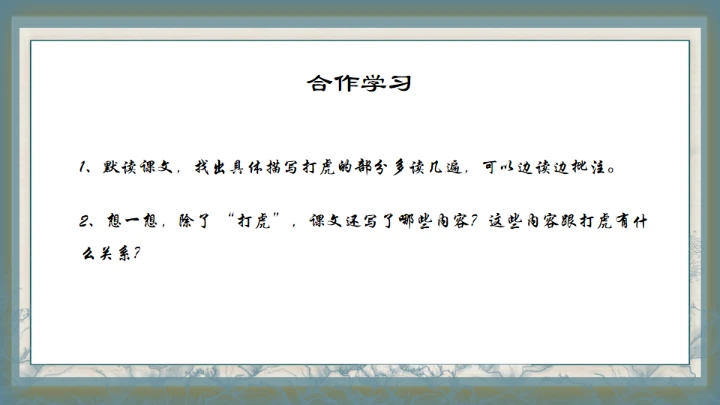 合作学习

1、默读课文，找出具体描写打虎的部分多读几遍，可以边读边批注。

2、想一想，除了“打虎”，课文还写了哪些内容？这些内容跟打虎有什么关系？